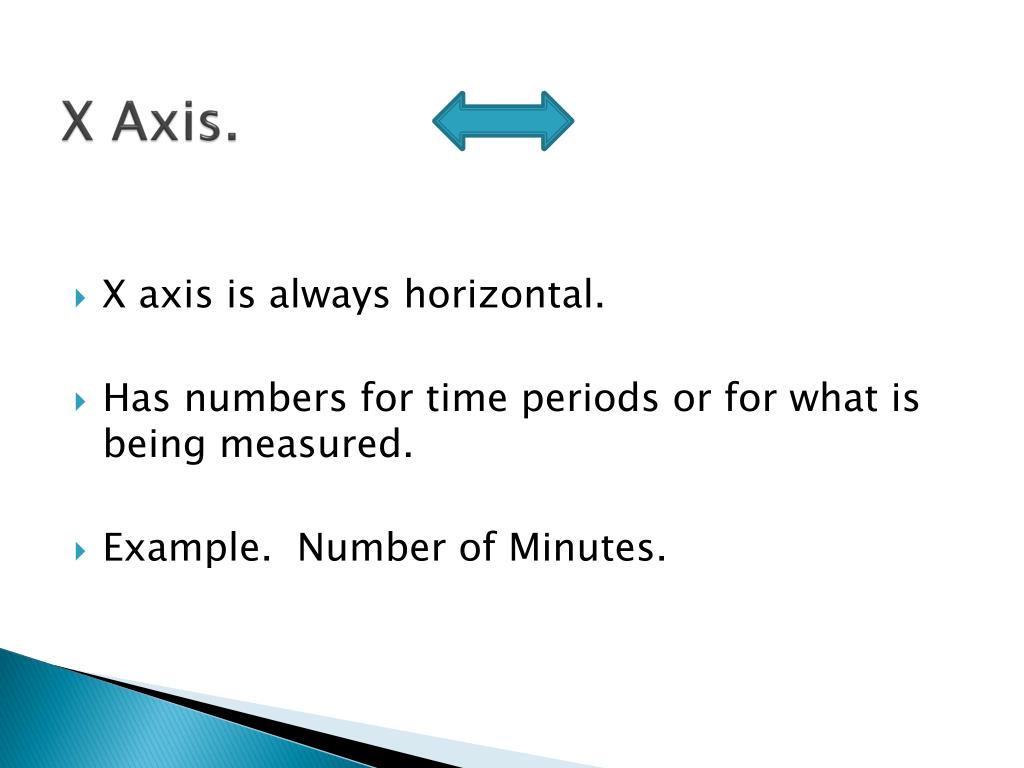 X Axis.

X axis is always horizontal.

Has numbers for time periods or for what is being measured.

Example.  Number of Minutes.